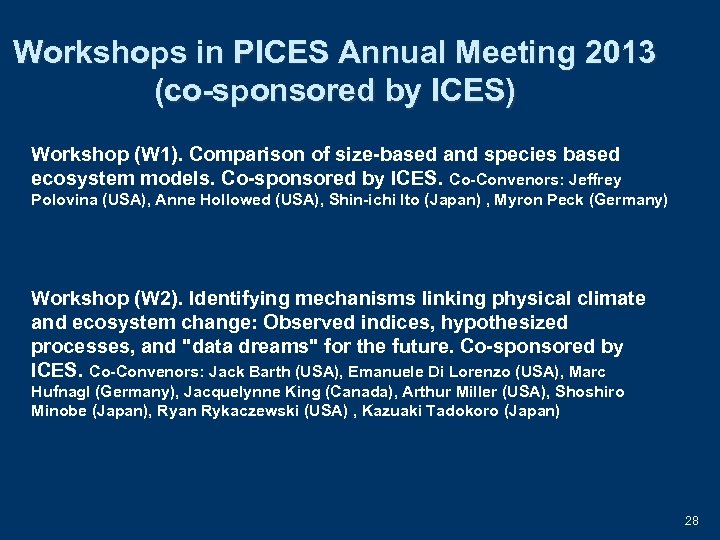 Workshops in PICES Annual Meeting 2013 (co-sponsored by ICES)

Workshop (W1). Comparison of size-based and species based ecosystem models. Co-sponsored by ICES. Co-Convenors: Jeffrey Polovina (USA), Anne Hollowed (USA), Shin-ichi Ito (Japan) , Myron Peck (Germany)

Workshop (W2). Identifying mechanisms linking physical climate and ecosystem change: Observed indices, hypothesized processes, and "data dreams" for the future. Co-sponsored by ICES. Co-Convenors: Jack Barth (USA), Emanuele Di Lorenzo (USA), Marc Hufnagl (Germany), Jacquelynne King (Canada), Arthur Miller (USA), Shoshiro Minobe (Japan), Ryan Rykaczewski (USA) , Kazuaki Tadokoro (Japan)

28